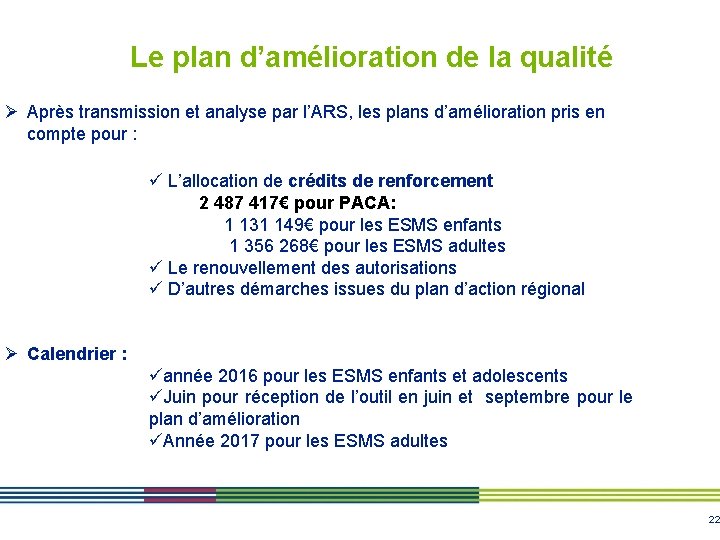 Le plan d’amélioration de la qualité

➢ Après transmission et analyse par l’ARS, les plans d’amélioration pris en compte pour :

✓ L’allocation de crédits de renforcement
2 487 417€ pour PACA:
1 131 149€ pour les ESMS enfants
1 356 268€ pour les ESMS adultes
✓ Le renouvellement des autorisations
✓ D’autres démarches issues du plan d’action régional

➢ Calendrier :

✓année 2016 pour les ESMS enfants et adolescents
✓Juin pour réception de l’outil en juin et septembre pour le plan d’amélioration
✓Année 2017 pour les ESMS adultes

22